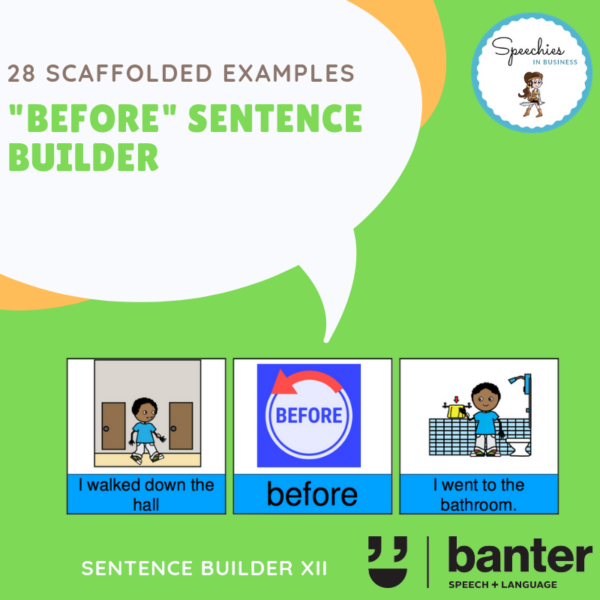 28 SCAFFOLDED EXAMPLES

"BEFORE" SENTENCE BUILDER

Speechies IN BUSINESS

BEFORE

I walked down the hall

before

I went to the bathroom.

SENTENCE BUILDER XII

banter
SPEECH + LANGUAGE